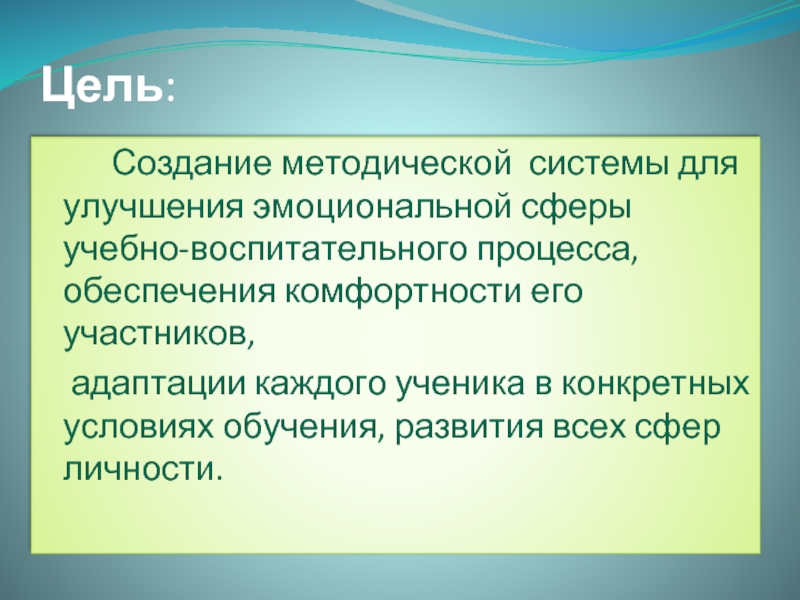 Цель:

Создание методической системы для улучшения эмоциональной сферы учебно-воспитательного процесса, обеспечения комфортности его участников,

адаптации каждого ученика в конкретных условиях обучения, развития всех сфер личности.